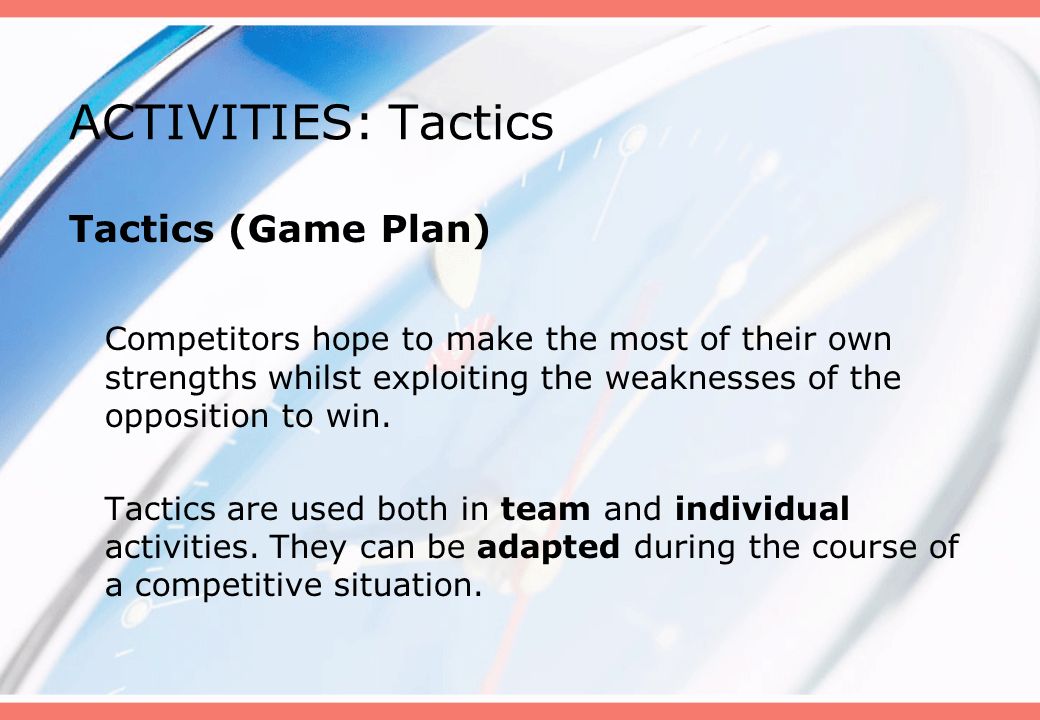 ACTIVITIES: Tactics

Tactics (Game Plan)

Competitors hope to make the most of their own strengths whilst exploiting the weaknesses of the opposition to win.

Tactics are used both in team and individual activities. They can be adapted during the course of a competitive situation.